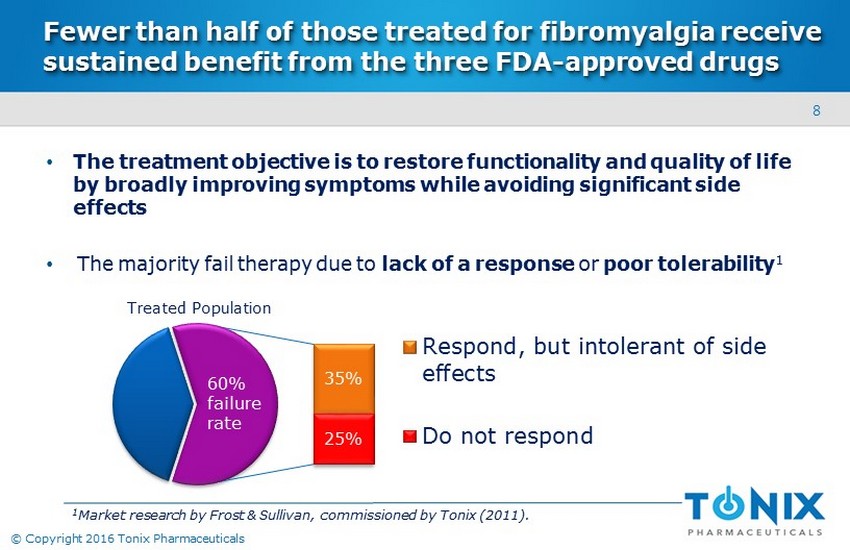 Fewer than half of those treated for fibromyalgia receive sustained benefit from the three FDA-approved drugs

8

• The treatment objective is to restore functionality and quality of life by broadly improving symptoms while avoiding significant side effects

• The majority fail therapy due to lack of a response or poor tolerability$^1$

Treated Population

60% failure rate

35%

25%

Respond, but intolerant of side effects

Do not respond

$^1$Market research by Frost & Sullivan, commissioned by Tonix (2011).

TONIX
PHARMACEUTICALS

© Copyright 2016 Tonix Pharmaceuticals